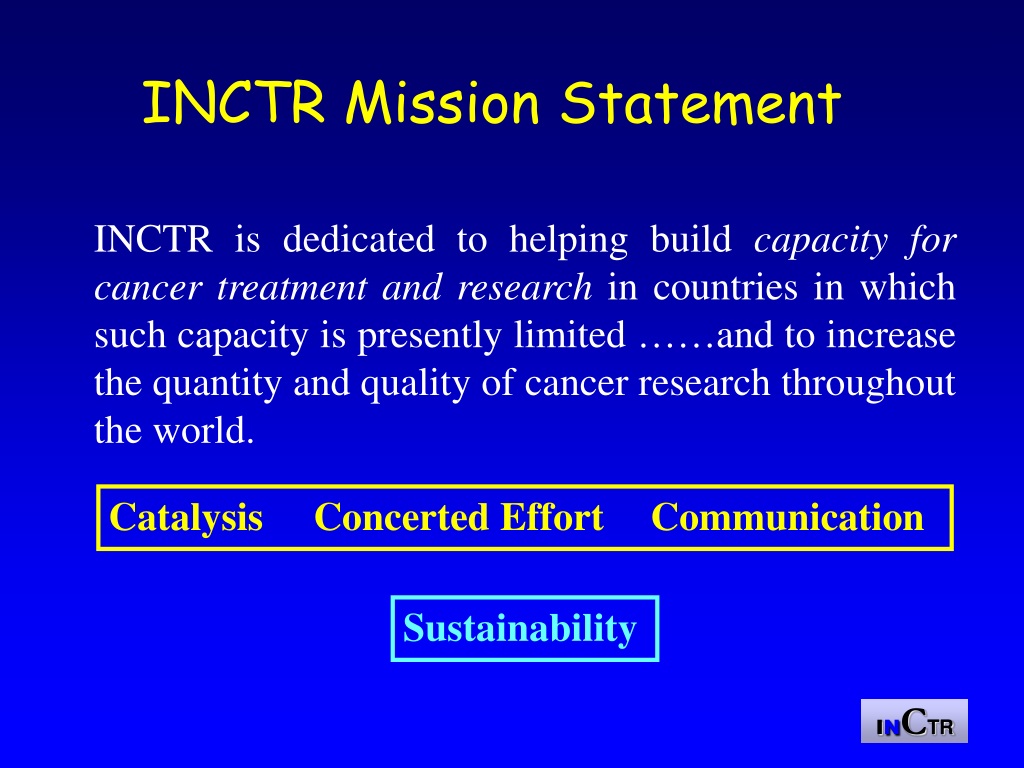 INCTR Mission Statement

INCTR is dedicated to helping build capacity for cancer treatment and research in countries in which such capacity is presently limited ……and to increase the quantity and quality of cancer research throughout the world.

Catalysis Concerted Effort Communication

Sustainability

INCTR